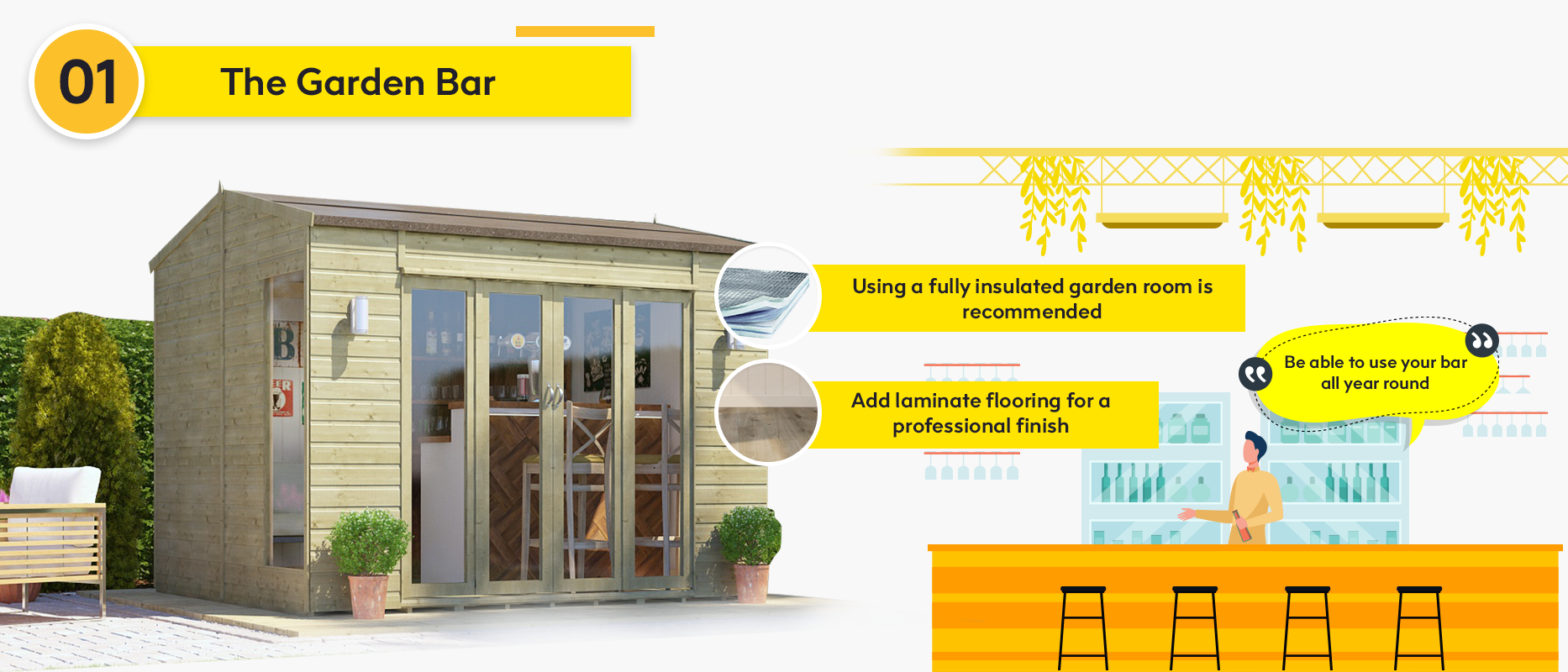 01

The Garden Bar

Using a fully insulated garden room is recommended

Add laminate flooring for a professional finish

Be able to use your bar all year round